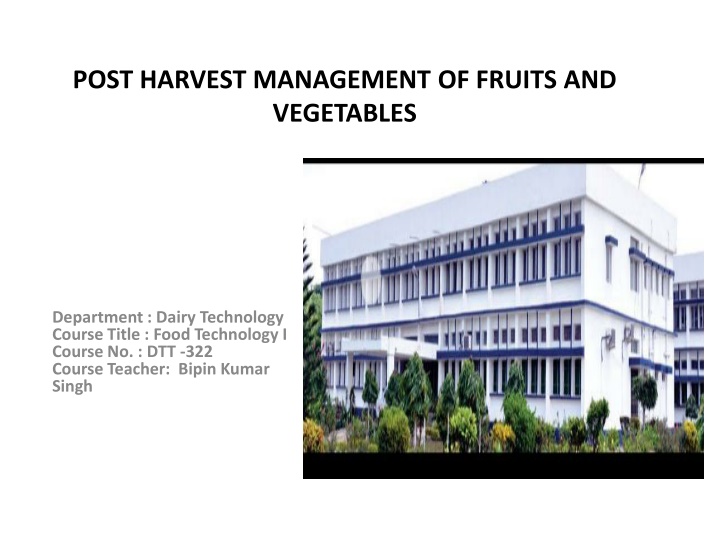 POST HARVEST MANAGEMENT OF FRUITS AND VEGETABLES

Department : Dairy Technology
Course Title : Food Technology I
Course No. : DTT -322
Course Teacher: Bipin Kumar Singh